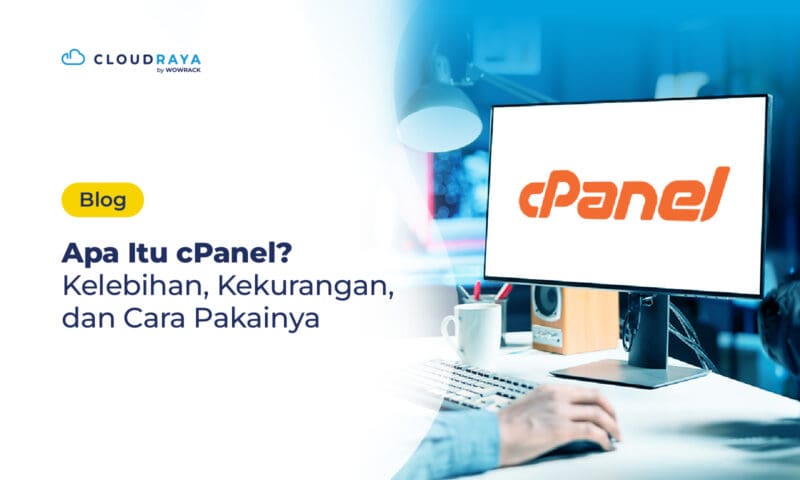 CLOUDRAYA
by WOWRACK

Blog

Apa Itu cPanel?
Kelebihan, Kekurangan, dan Cara Pakainya

cPanel